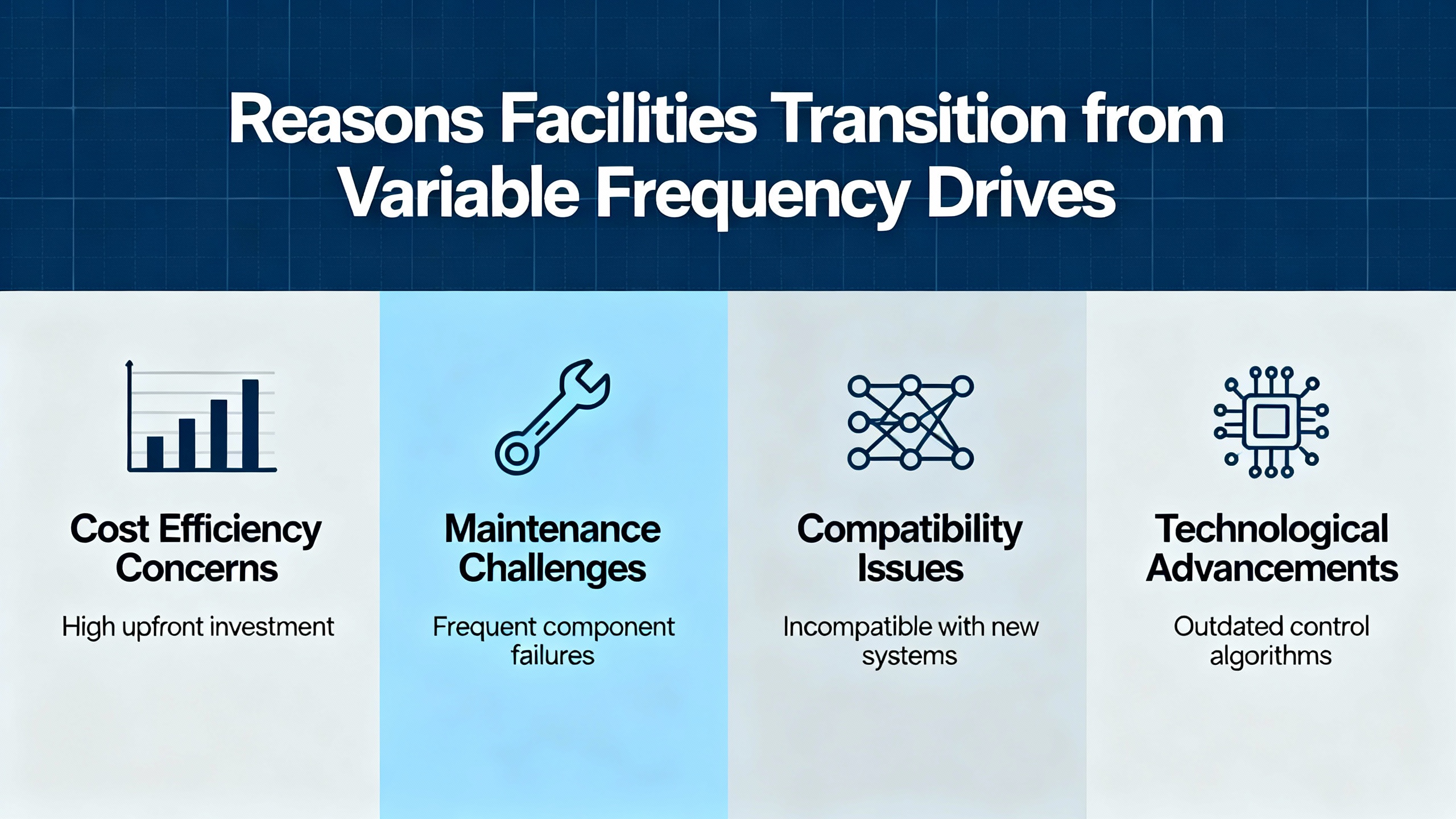 Reasons Facilities Transition from Variable Frequency Drives

Cost Efficiency Concerns

High upfront investment

Maintenance Challenges

Frequent component failures

Compatibility Issues

Incompatible with new systems

Technological Advancements

Outdated control algorithms